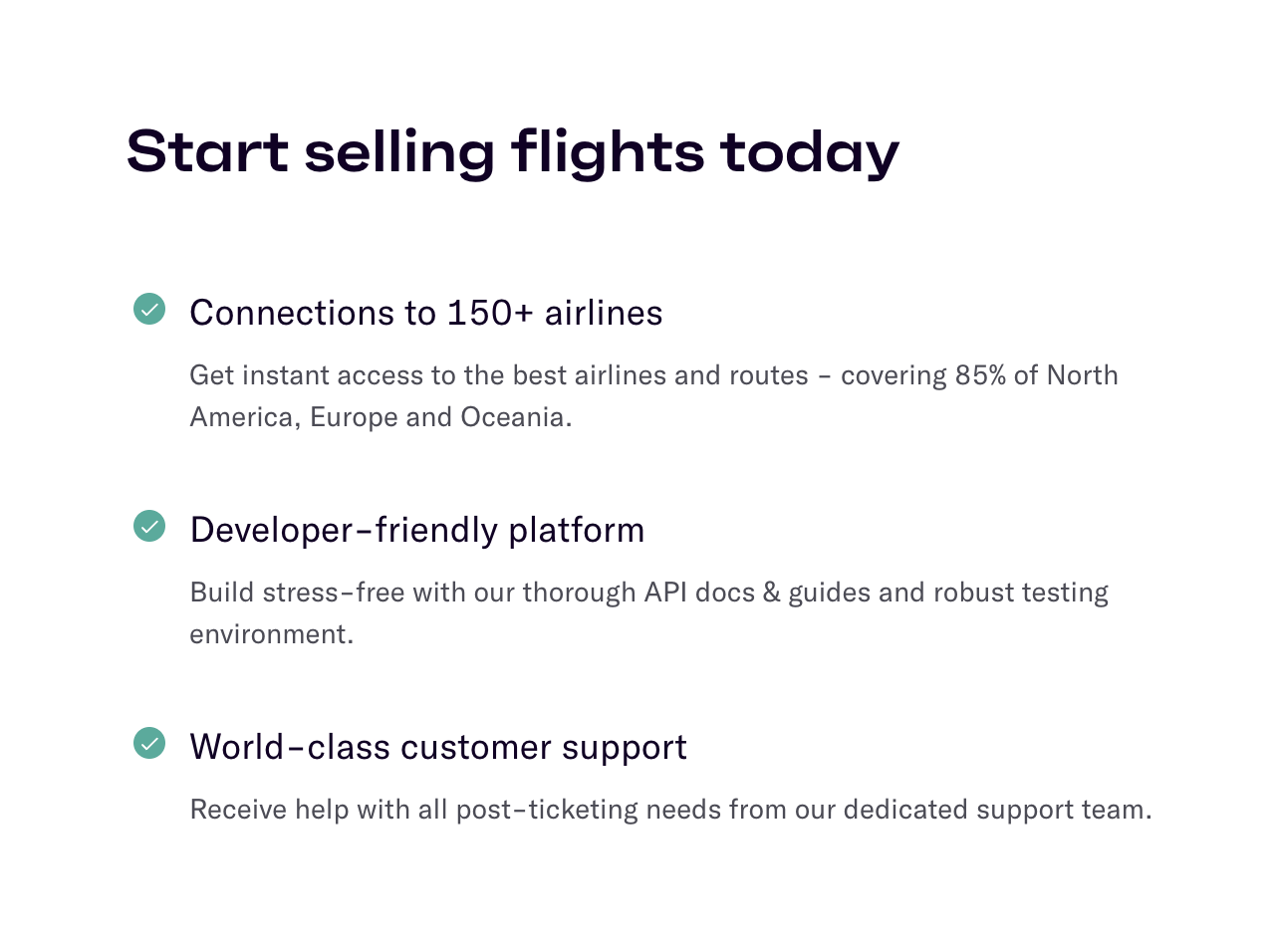 Start selling flights today

Connections to 150+ airlines

Get instant access to the best airlines and routes – covering 85% of North America, Europe and Oceania.

Developer-friendly platform

Build stress-free with our thorough API docs & guides and robust testing environment.

World-class customer support

Receive help with all post-ticketing needs from our dedicated support team.